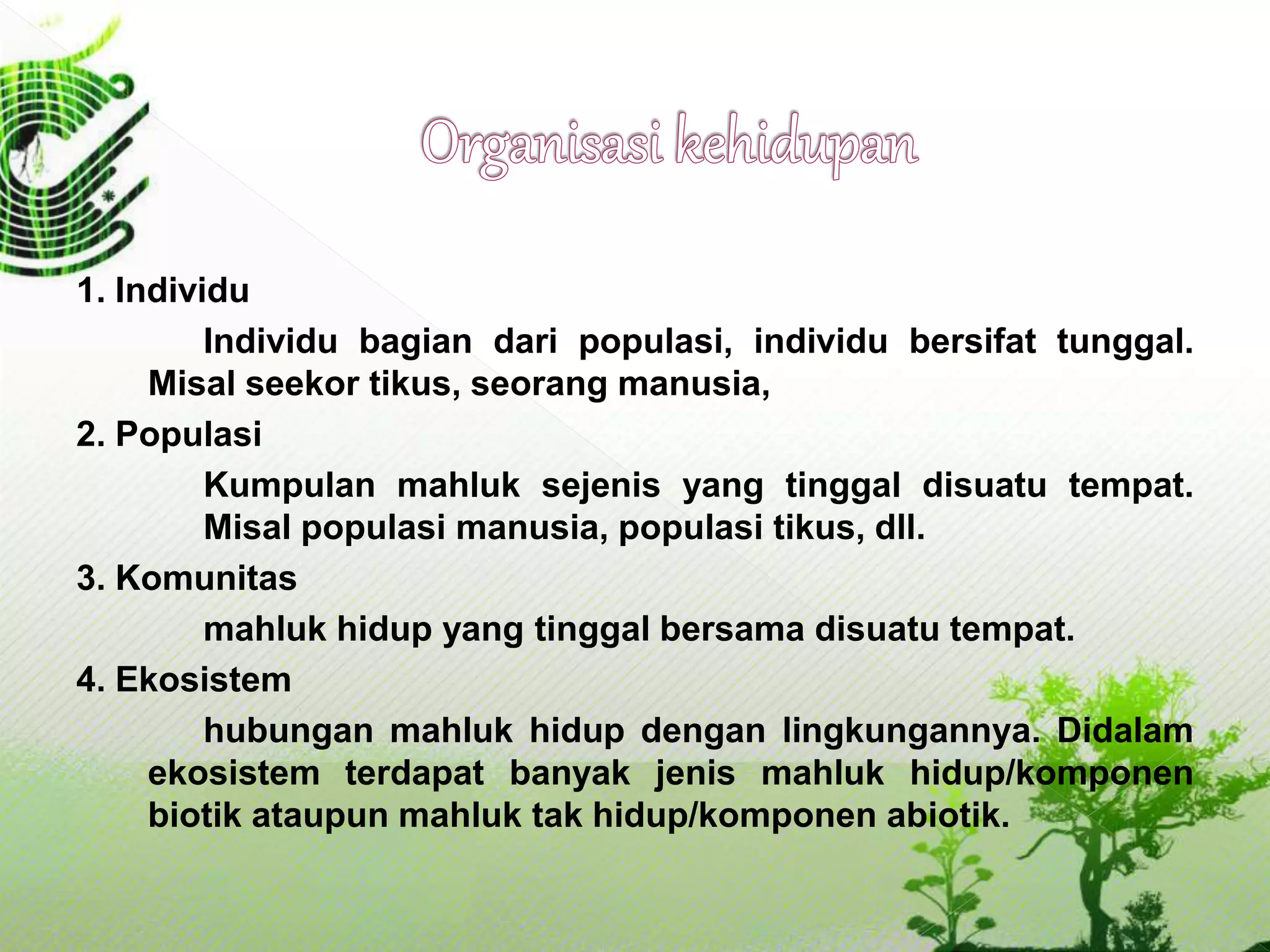 Organisasi kehidupan

1. Individu

Individu bagian dari populasi, individu bersifat tunggal. Misal seekor tikus, seorang manusia,

2. Populasi

Kumpulan mahluk sejenis yang tinggal disuatu tempat. Misal populasi manusia, populasi tikus, dll.

3. Komunitas

mahluk hidup yang tinggal bersama disuatu tempat.

4. Ekosistem

hubungan mahluk hidup dengan lingkungannya. Didalam ekosistem terdapat banyak jenis mahluk hidup/komponen biotik ataupun mahluk tak hidup/komponen abiotik.